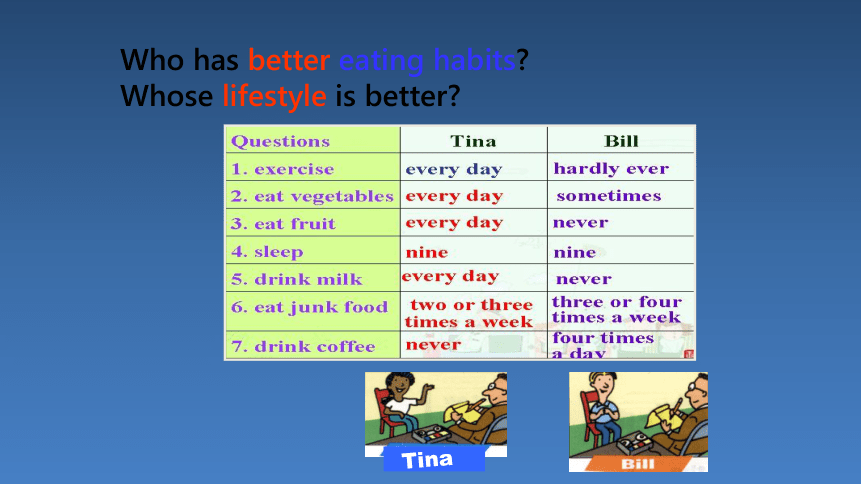 Who has better eating habits?
Whose lifestyle is better?

| Questions | Tina | Bill |
|---|---|---|
| 1. exercise | every day | hardly ever |
| 2. eat vegetables | every day | sometimes |
| 3. eat fruit | every day | never |
| 4. sleep | nine | nine |
| 5. drink milk | every day | never |
| 6. eat junk food | two or three times a week | three or four times a week |
| 7. drink coffee | never | four times a day |

Tina

Bill